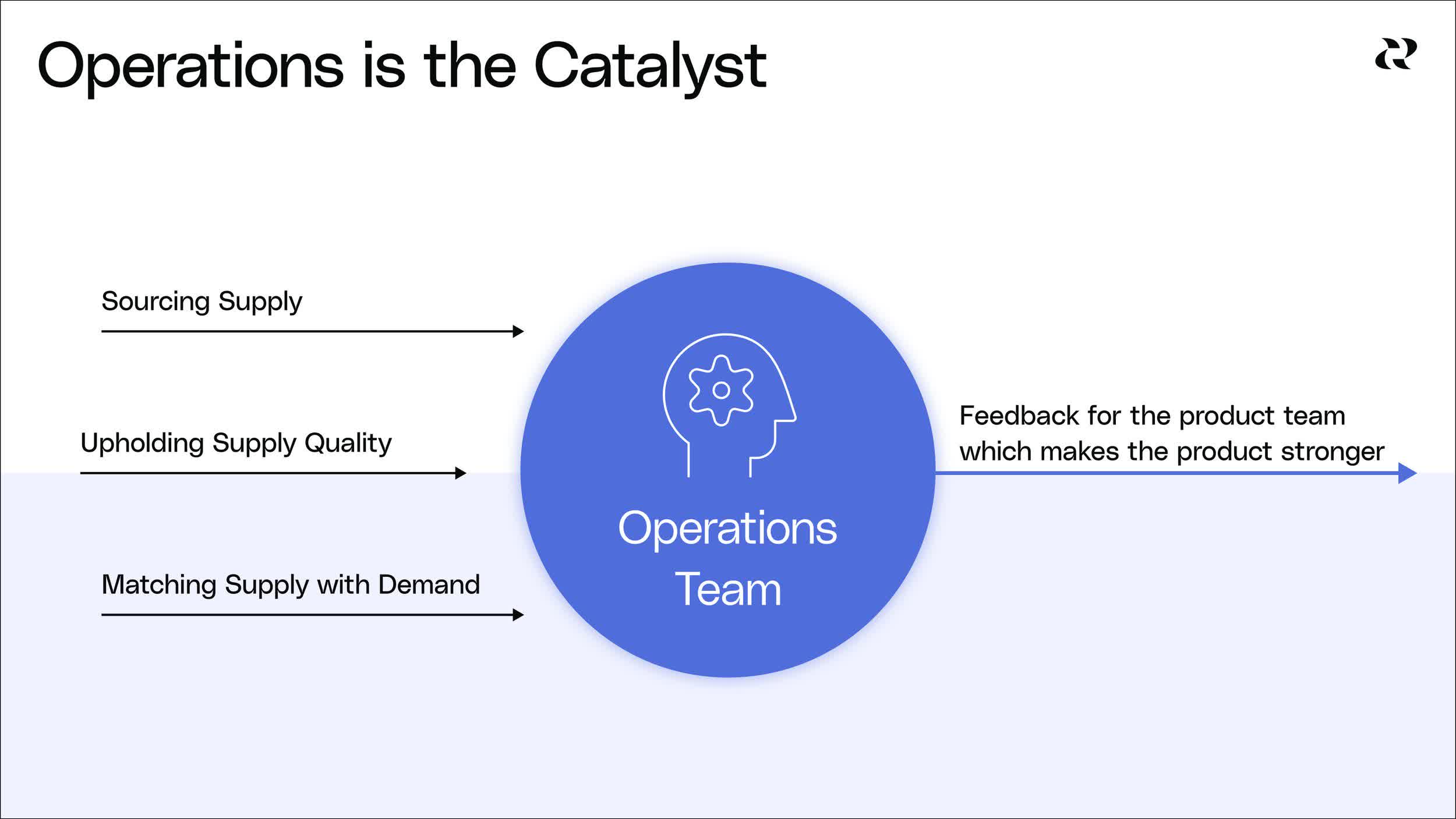 Operations is the Catalyst

Sourcing Supply

Upholding Supply Quality

Matching Supply with Demand

Operations Team

Feedback for the product team which makes the product stronger